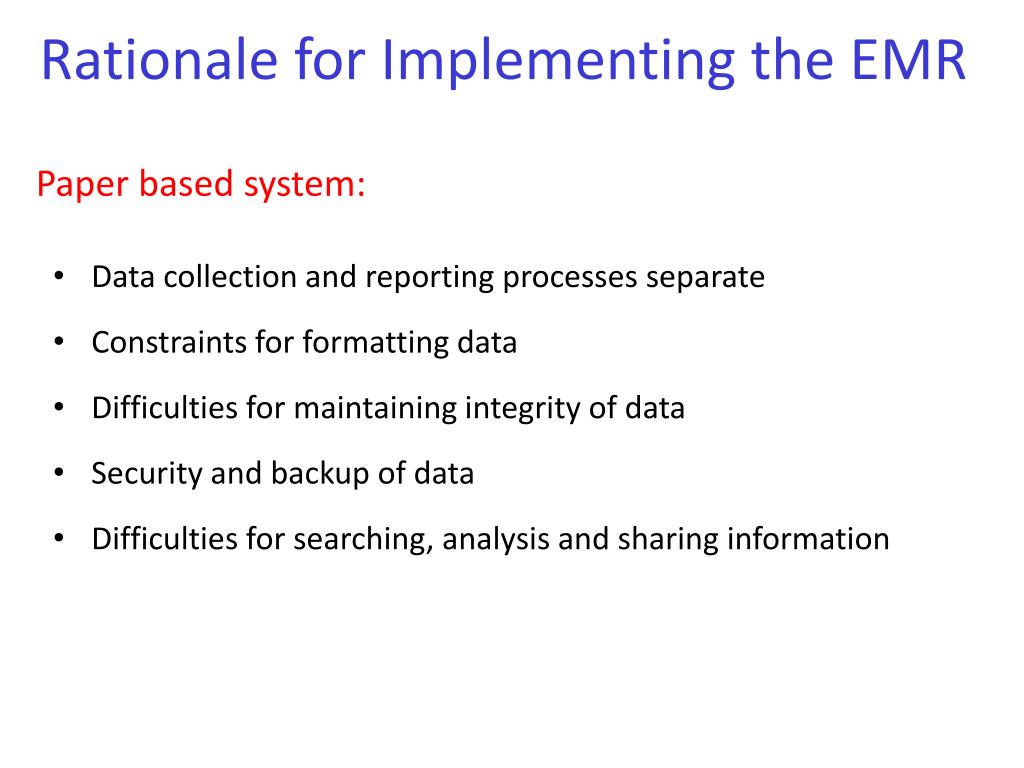 Rationale for Implementing the EMR

Paper based system:

• Data collection and reporting processes separate
• Constraints for formatting data
• Difficulties for maintaining integrity of data
• Security and backup of data
• Difficulties for searching, analysis and sharing information